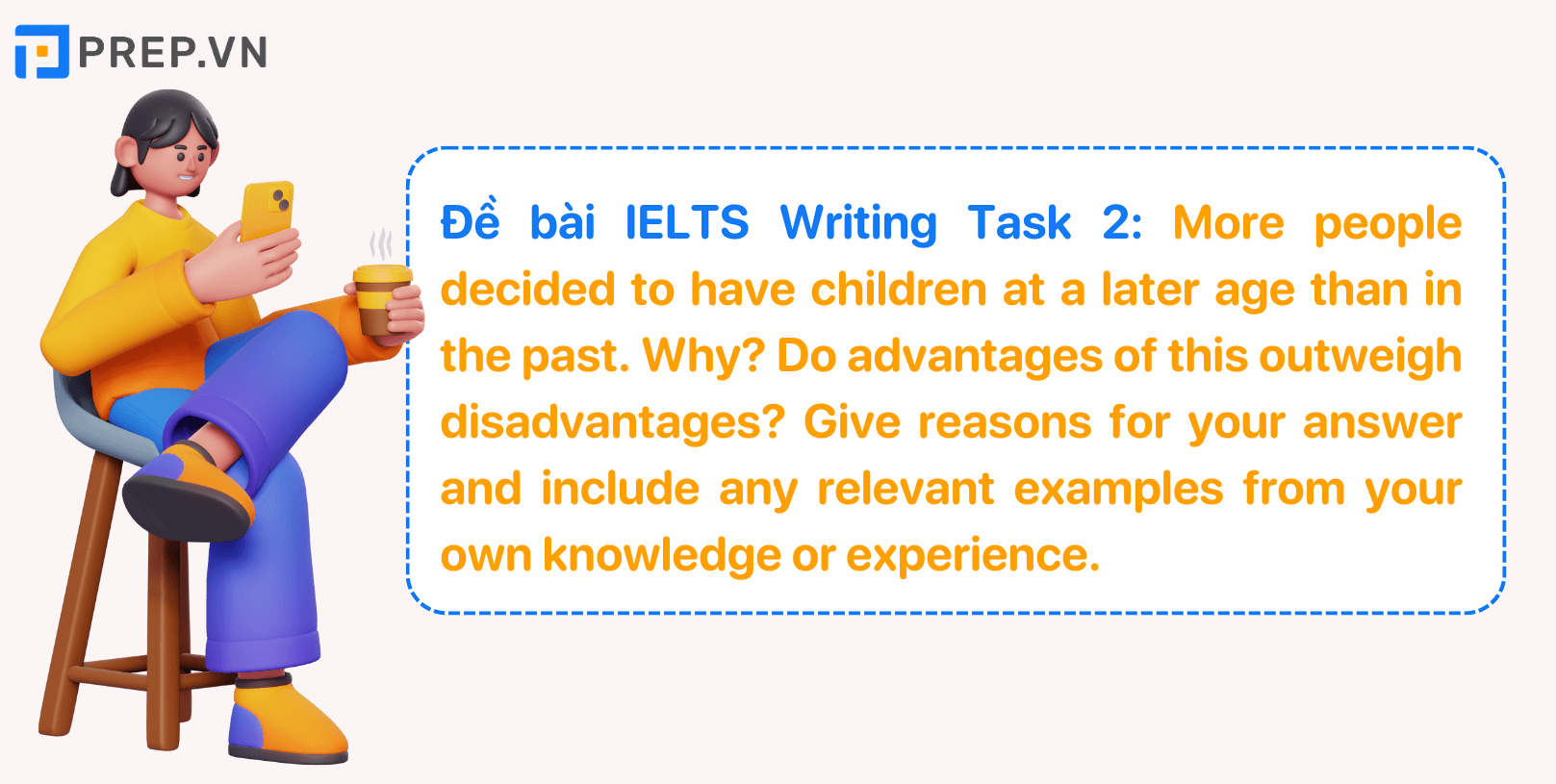 PREP.VN

Đề bài IELTS Writing Task 2: More people decided to have children at a later age than in the past. Why? Do advantages of this outweigh disadvantages? Give reasons for your answer and include any relevant examples from your own knowledge or experience.